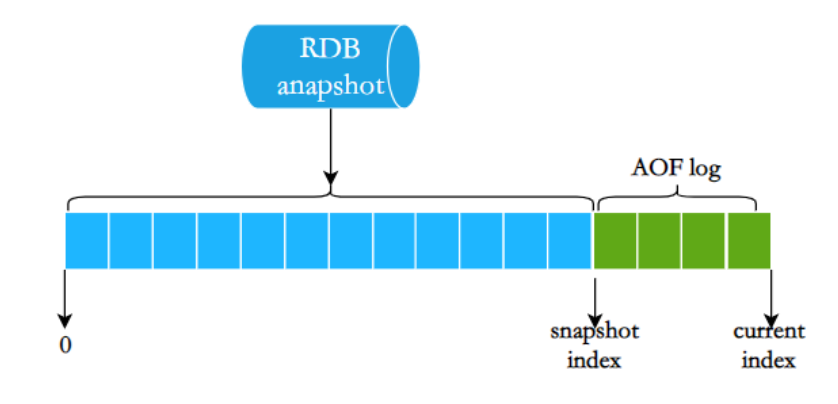 RDB
anapshot

AOF log

0

snapshot
index

current
index